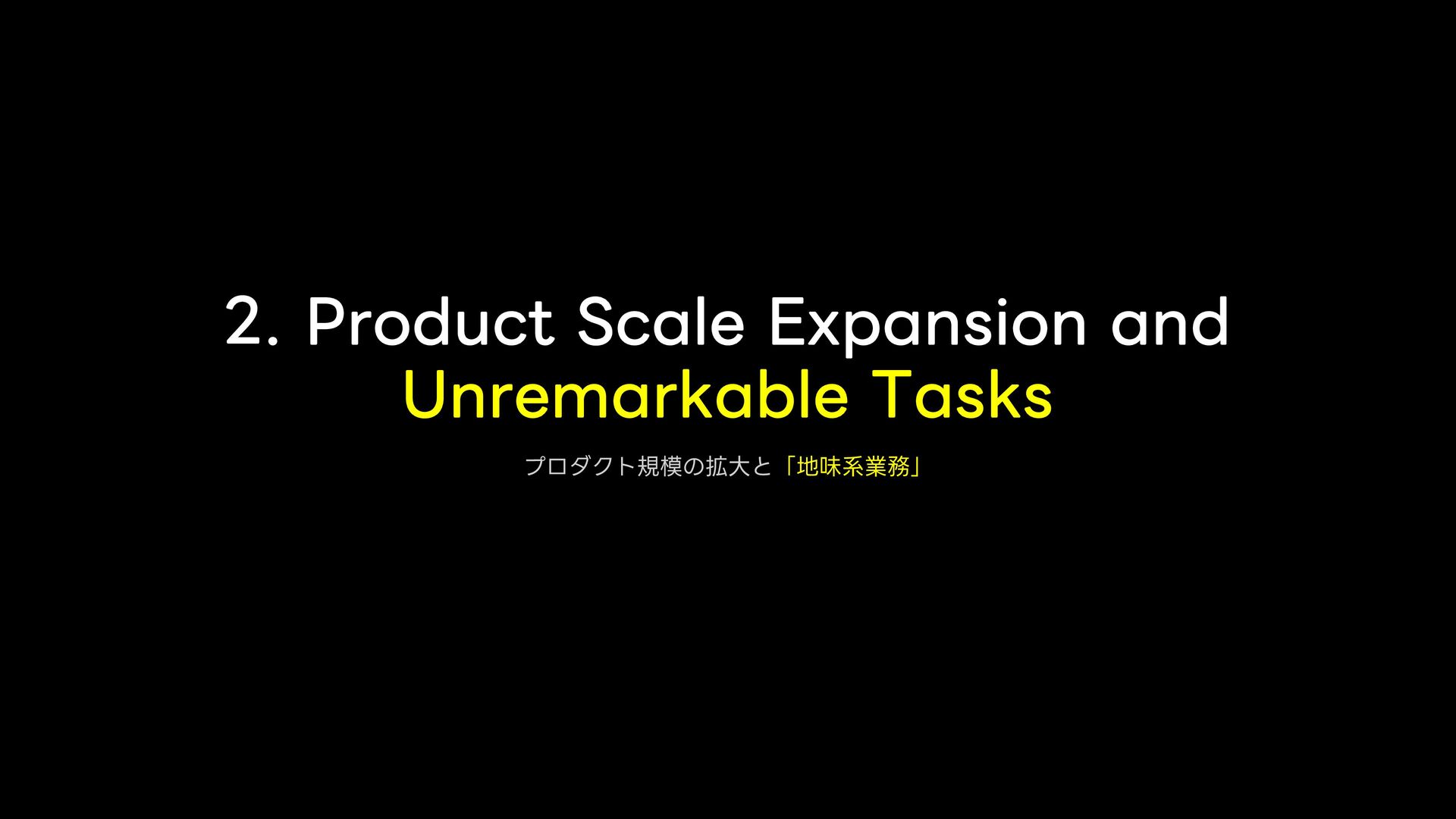 2. Product Scale Expansion and Unremarkable Tasks

プロダクト規模の拡大と「地味系業務」